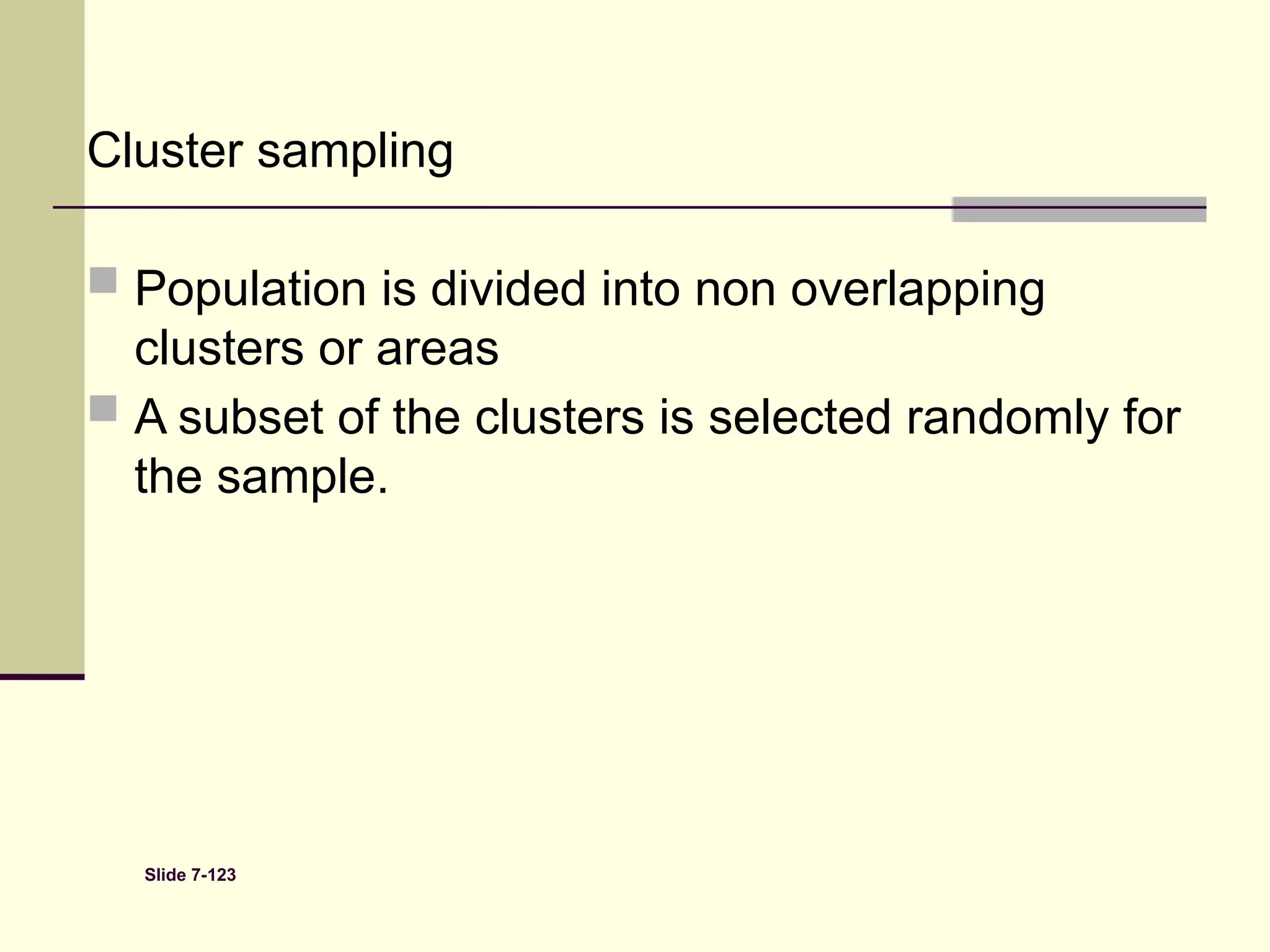 Cluster sampling

Population is divided into non overlapping clusters or areas

A subset of the clusters is selected randomly for the sample.

Slide 7-123